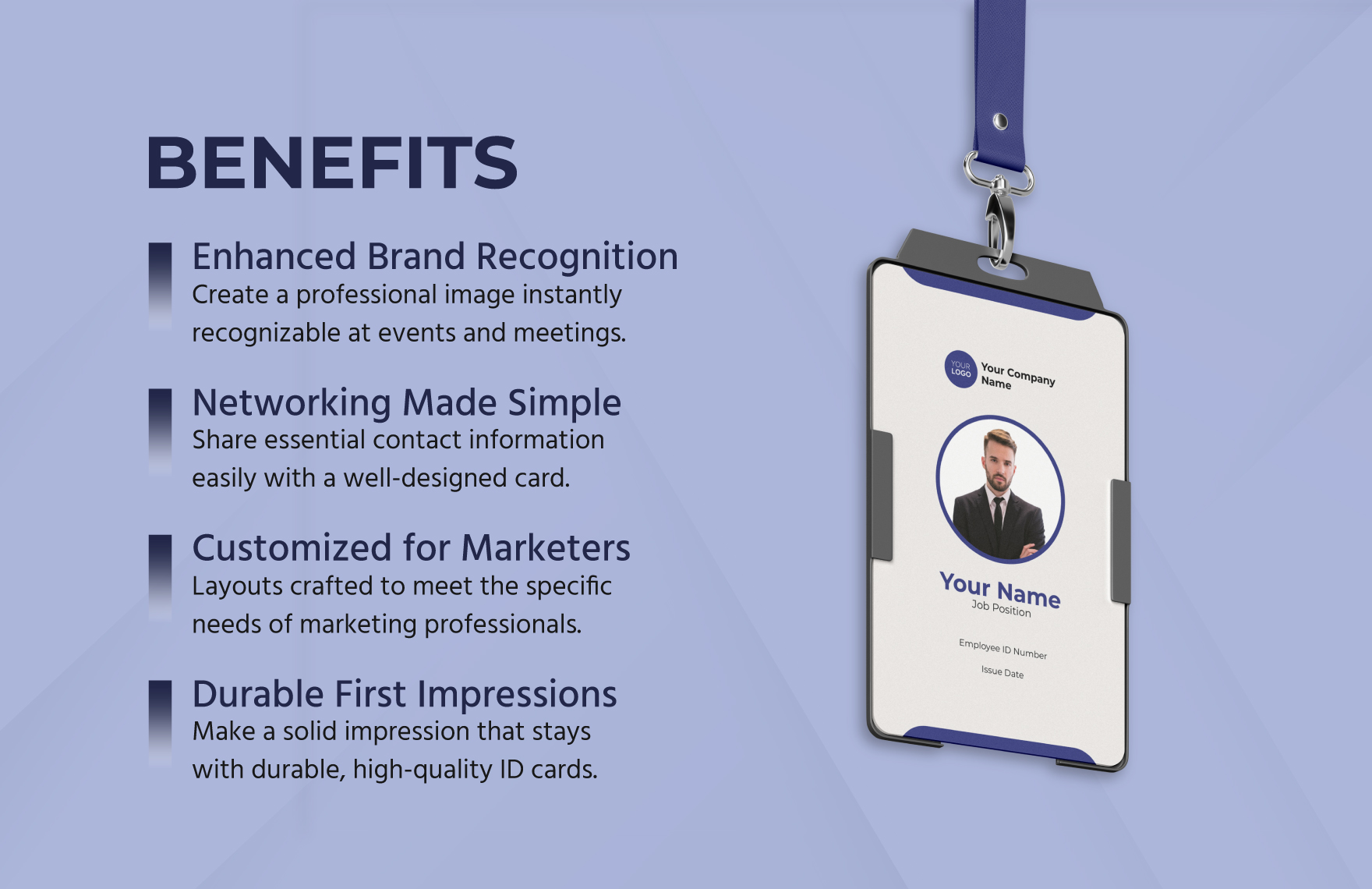 BENEFITS

Enhanced Brand Recognition
Create a professional image instantly recognizable at events and meetings.

Networking Made Simple
Share essential contact information easily with a well-designed card.

Customized for Marketers
Layouts crafted to meet the specific needs of marketing professionals.

Durable First Impressions
Make a solid impression that stays with durable, high-quality ID cards.

YOUR LOGO
Your Company Name

Your Name
Job Position

Employee ID Number

Issue Date